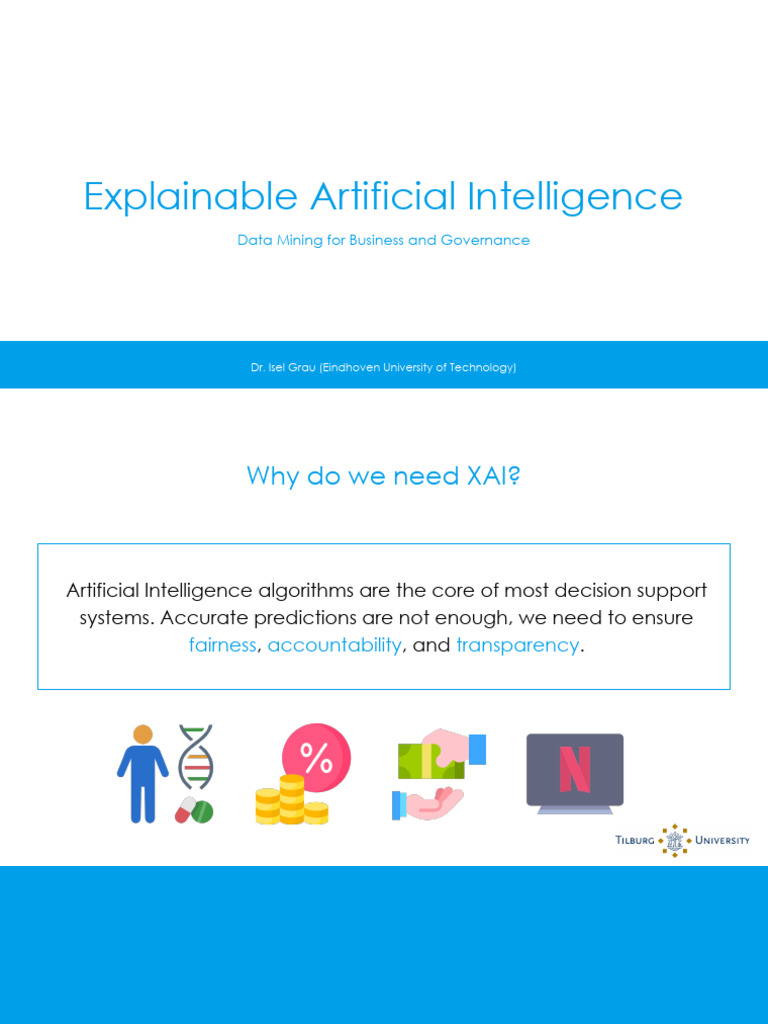 Explainable Artificial Intelligence

Data Mining for Business and Governance

Dr. Isel Grau (Eindhoven University of Technology)

Why do we need XAI?

Artificial Intelligence algorithms are the core of most decision support systems. Accurate predictions are not enough, we need to ensure fairness, accountability, and transparency.

%

N

TILBURG UNIVERSITY